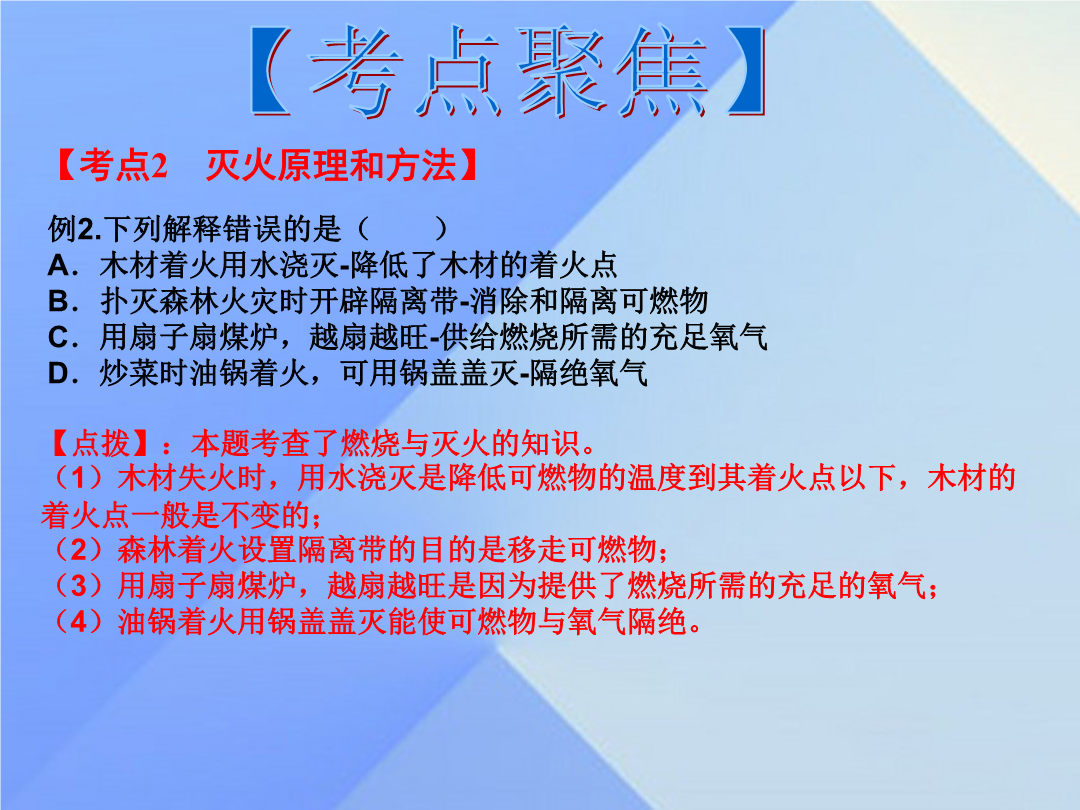 【考点聚焦】

【考点2　灭火原理和方法】

例2.下列解释错误的是（　　）
A．木材着火用水浇灭-降低了木材的着火点
B．扑灭森林火灾时开辟隔离带-消除和隔离可燃物
C．用扇子扇煤炉，越扇越旺-供给燃烧所需的充足氧气
D．炒菜时油锅着火，可用锅盖盖灭-隔绝氧气

【点拨】：本题考查了燃烧与灭火的知识。
（1）木材失火时，用水浇灭是降低可燃物的温度到其着火点以下，木材的着火点一般是不变的；
（2）森林着火设置隔离带的目的是移走可燃物；
（3）用扇子扇煤炉，越扇越旺是因为提供了燃烧所需的充足的氧气；
（4）油锅着火用锅盖盖灭能使可燃物与氧气隔绝。